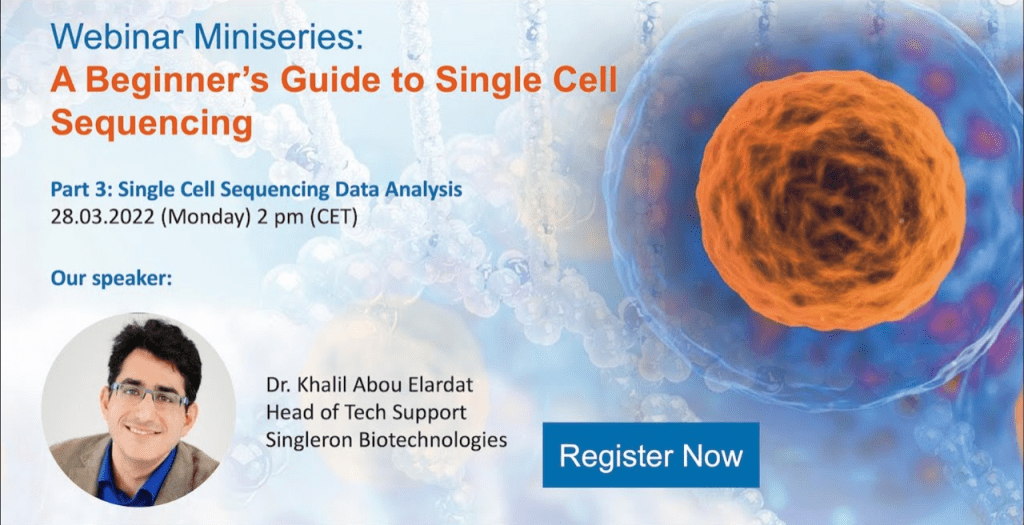 Webinar Miniseries:
A Beginner's Guide to Single Cell Sequencing

Part 3: Single Cell Sequencing Data Analysis
28.03.2022 (Monday) 2 pm (CET)

Our speaker:

Dr. Khalil Abou Elardat
Head of Tech Support
Singleron Biotechnologies

Register Now